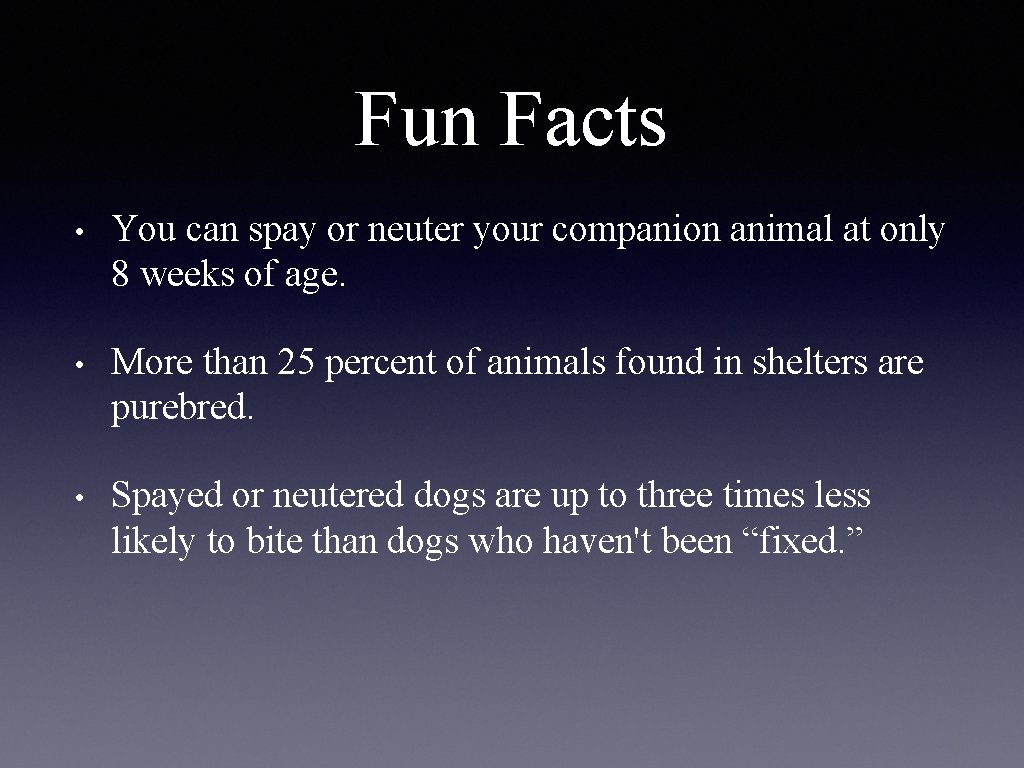 Fun Facts

• You can spay or neuter your companion animal at only 8 weeks of age.

• More than 25 percent of animals found in shelters are purebred.

• Spayed or neutered dogs are up to three times less likely to bite than dogs who haven't been “fixed.”